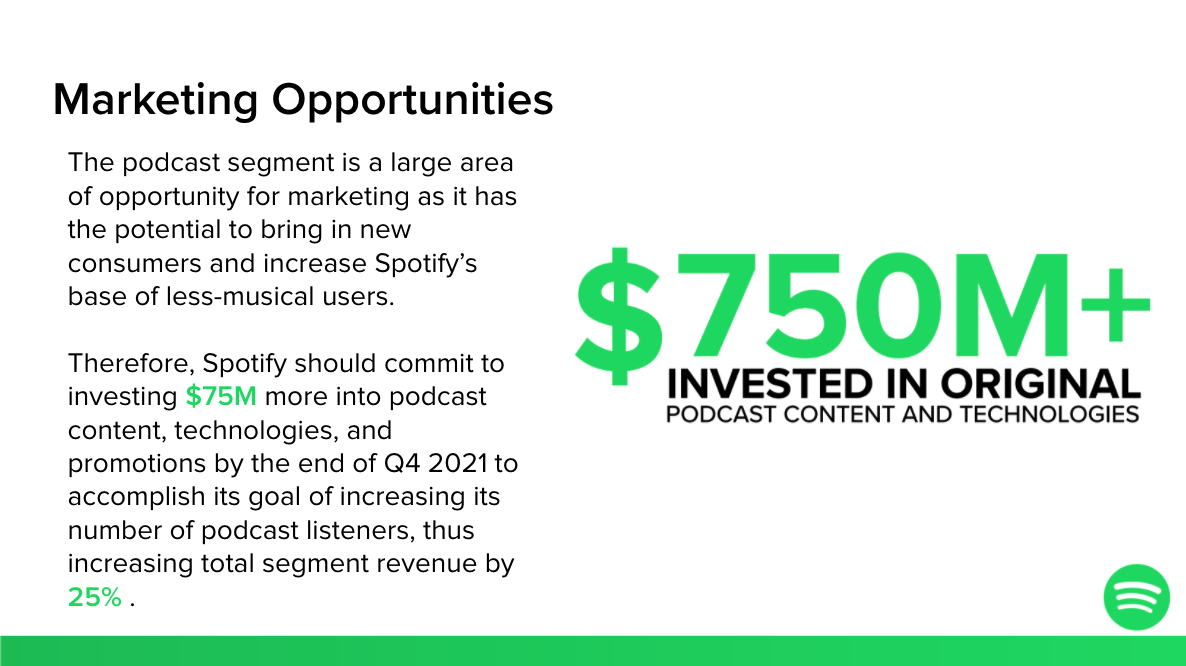 Marketing Opportunities

The podcast segment is a large area of opportunity for marketing as it has the potential to bring in new consumers and increase Spotify's base of less-musical users.

Therefore, Spotify should commit to investing $75M more into podcast content, technologies, and promotions by the end of Q4 2021 to accomplish its goal of increasing its number of podcast listeners, thus increasing total segment revenue by 25% .

$750M+
INVESTED IN ORIGINAL
PODCAST CONTENT AND TECHNOLOGIES